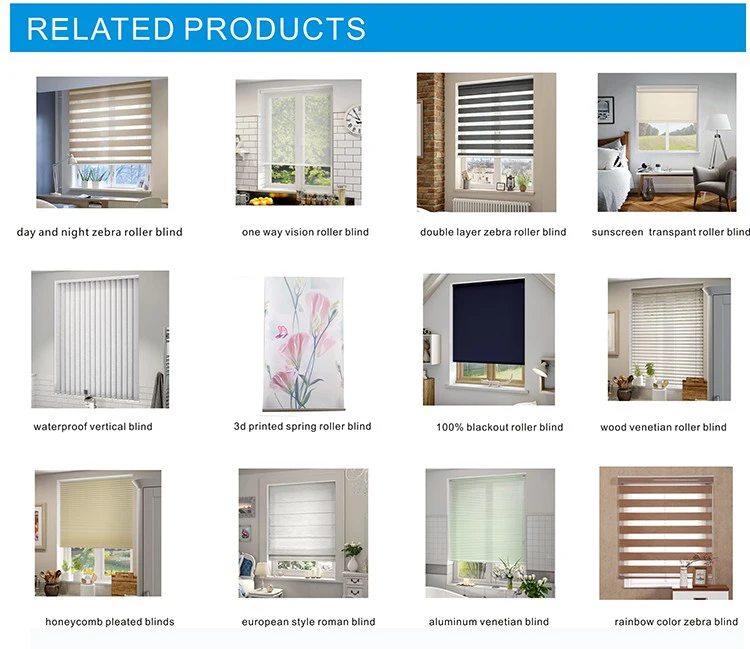 RELATED PRODUCTS

day and night zebra roller blind

one way vision roller blind

double layer zebra roller blind

sunscreen transpant roller blind

waterproof vertical blind

3d printed spring roller blind

100% blackout roller blind

wood venetian roller blind

honeycomb pleated blinds

european style roman blind

aluminum venetian blind

rainbow color zebra blind